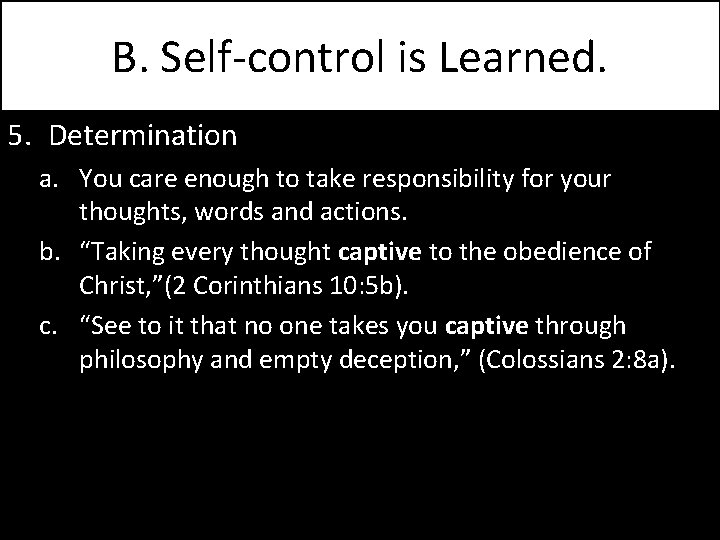 B. Self-control is Learned.

5. Determination

a. You care enough to take responsibility for your thoughts, words and actions.

b. “Taking every thought captive to the obedience of Christ,”(2 Corinthians 10:5b).

c. “See to it that no one takes you captive through philosophy and empty deception,” (Colossians 2:8a).